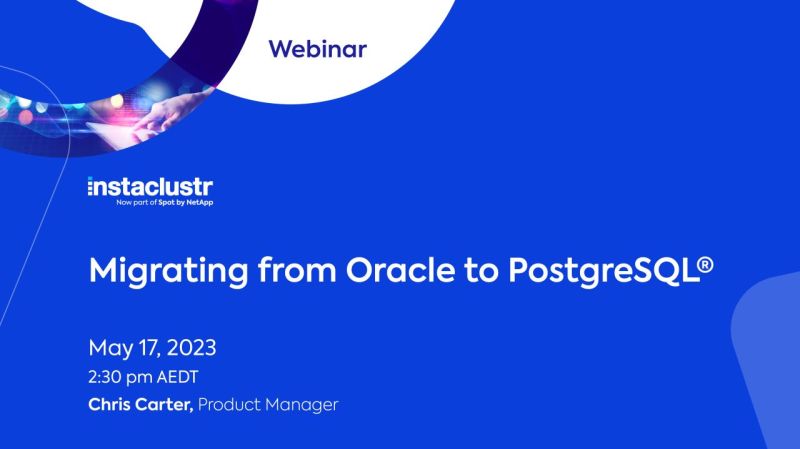 Webinar

instaclustr
Now part of Spot by NetApp

Migrating from Oracle to PostgreSQL®

May 17, 2023
2:30 pm AEDT
Chris Carter, Product Manager